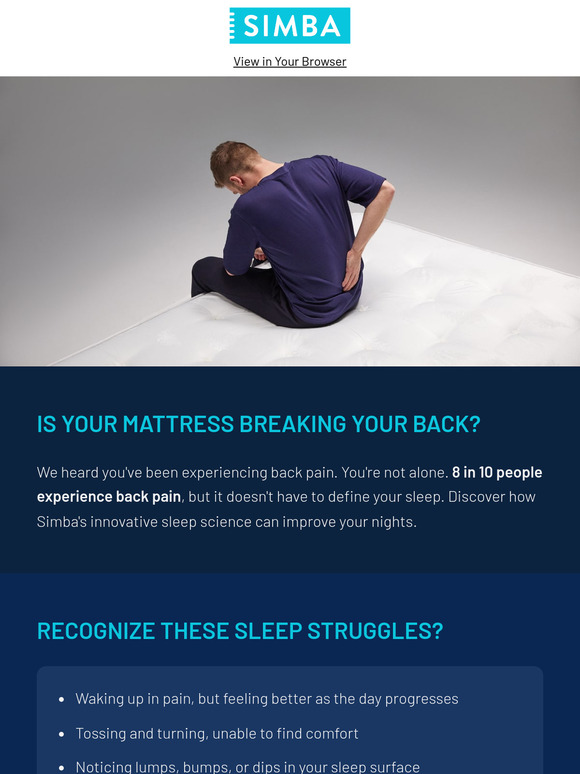 SIMBA

View in Your Browser

IS YOUR MATTRESS BREAKING YOUR BACK?

We heard you've been experiencing back pain. You're not alone. 8 in 10 people experience back pain, but it doesn't have to define your sleep. Discover how Simba's innovative sleep science can improve your nights.

RECOGNIZE THESE SLEEP STRUGGLES?

- Waking up in pain, but feeling better as the day progresses
- Tossing and turning, unable to find comfort
- Noticing lumps, bumps, or dips in your sleep surface